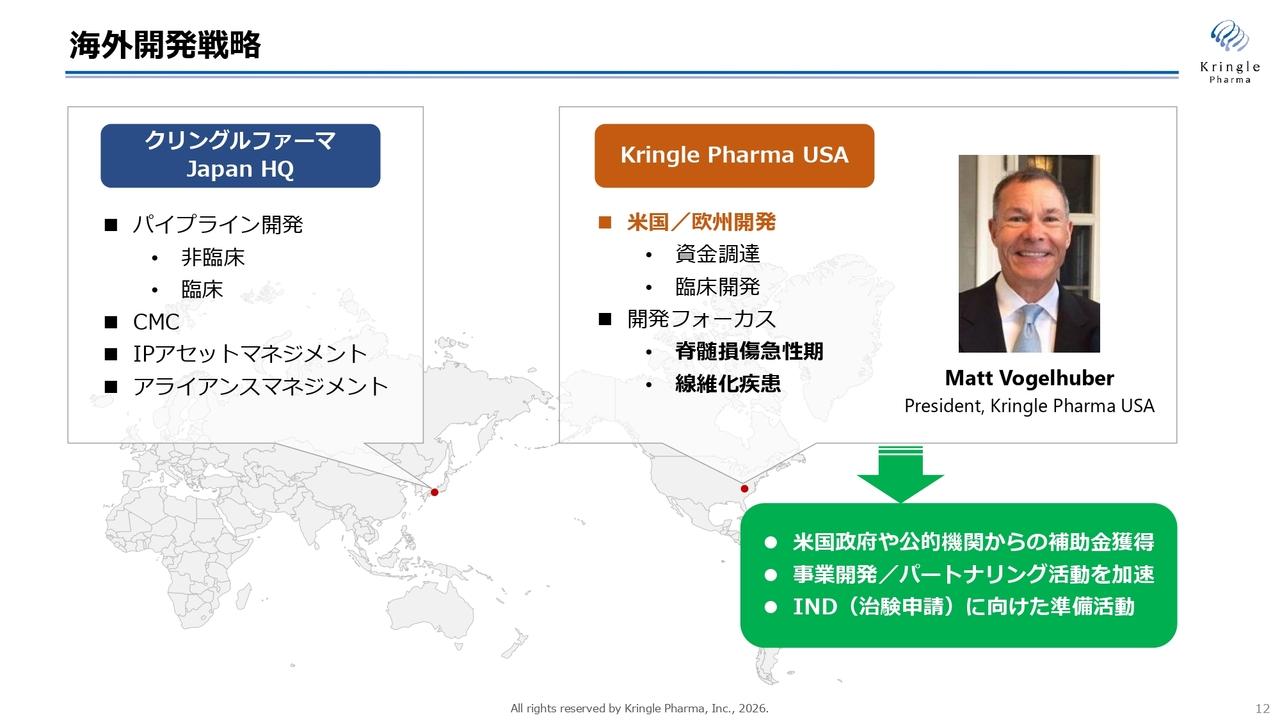 海外開発戦略

Kringle
Pharma

クリングルファーマ
Japan HQ

■ パイプライン開発
• 非臨床
• 臨床
■ CMC
■ IPアセットマネジメント
■ アライアンスマネジメント

Kringle Pharma USA

■ 米国／欧州開発
• 資金調達
• 臨床開発
■ 開発フォーカス
• 脊髄損傷急性期
• 線維化疾患

Matt Vogelhuber
President, Kringle Pharma USA

● 米国政府や公的機関からの補助金獲得
● 事業開発／パートナリング活動を加速
● IND（治験申請）に向けた準備活動

All rights reserved by Kringle Pharma, Inc., 2026.

12